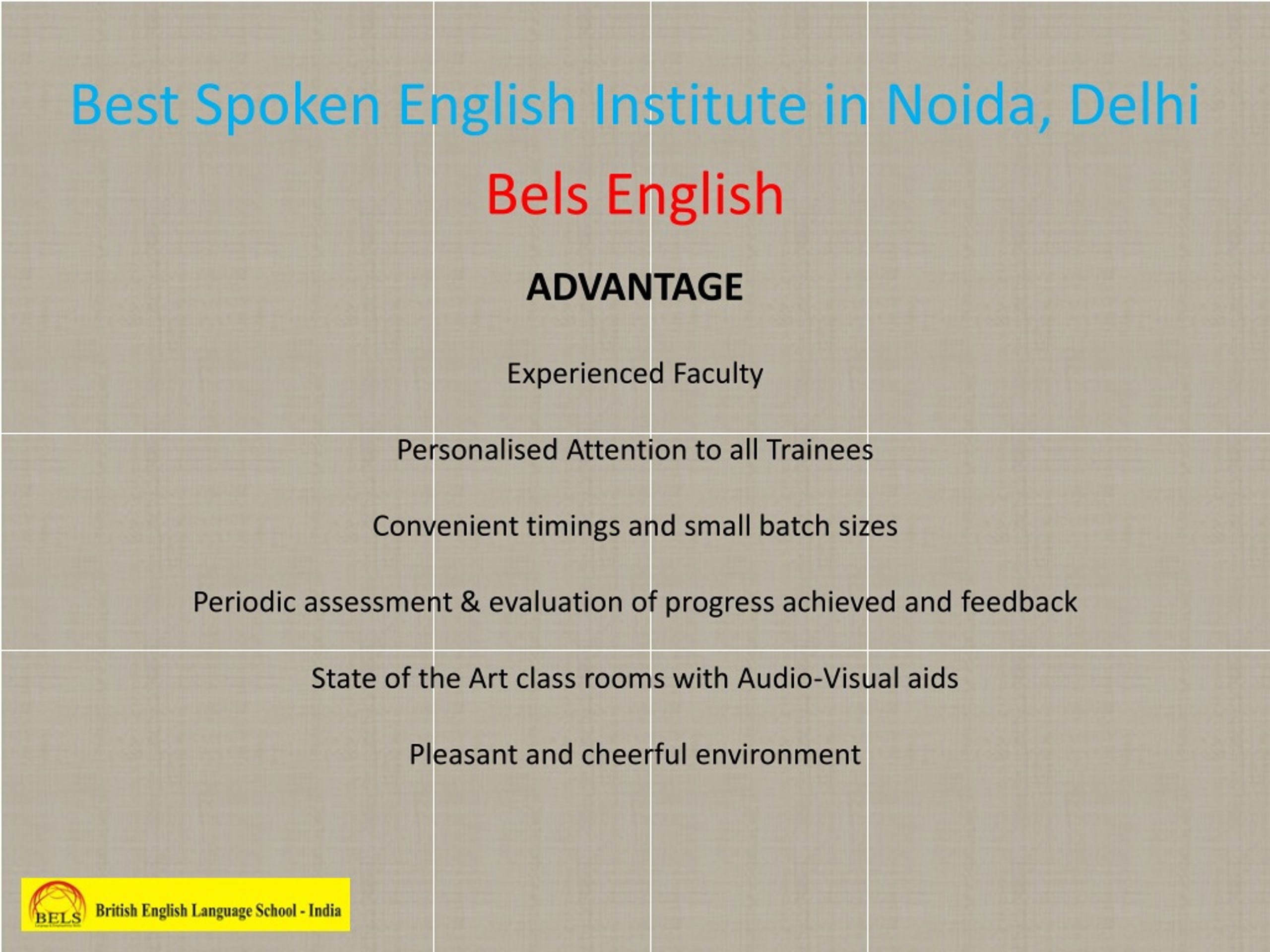 Best Spoken English Institute in Noida, Delhi

Bels English

ADVANTAGE

Experienced Faculty

Personalised Attention to all Trainees

Convenient timings and small batch sizes

Periodic assessment & evaluation of progress achieved and feedback

State of the Art class rooms with Audio-Visual aids

Pleasant and cheerful environment

BELS British English Language School - India